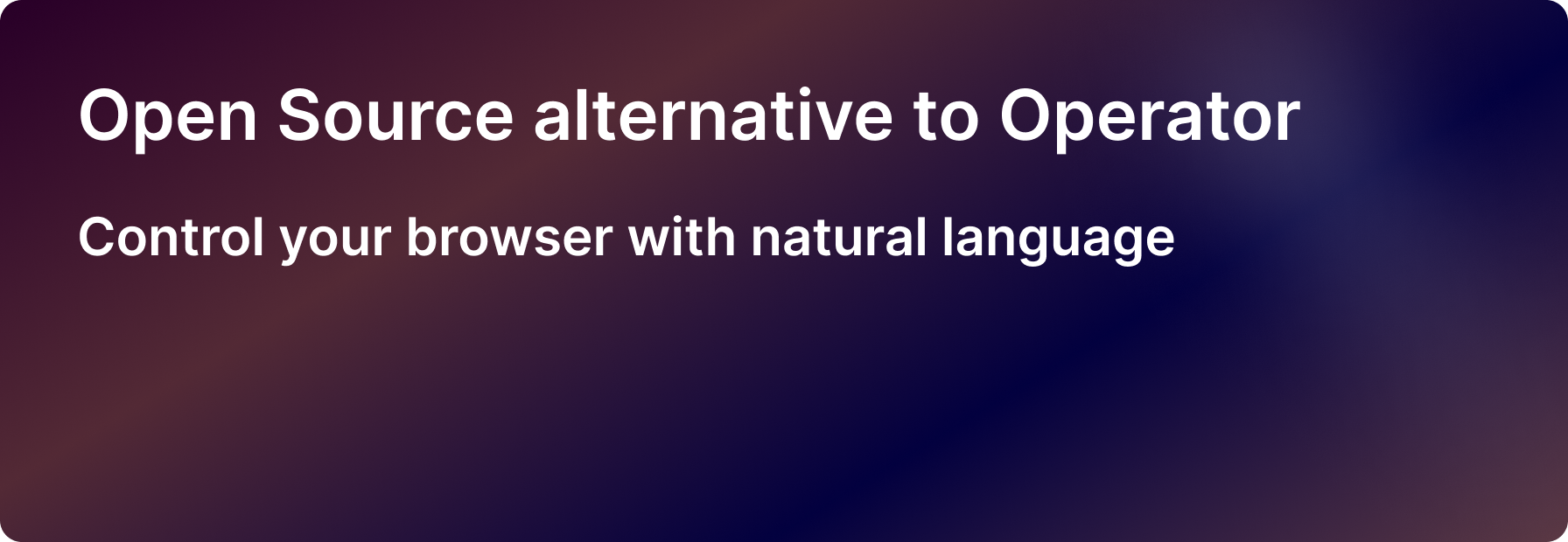 Open Source alternative to Operator

Control your browser with natural language